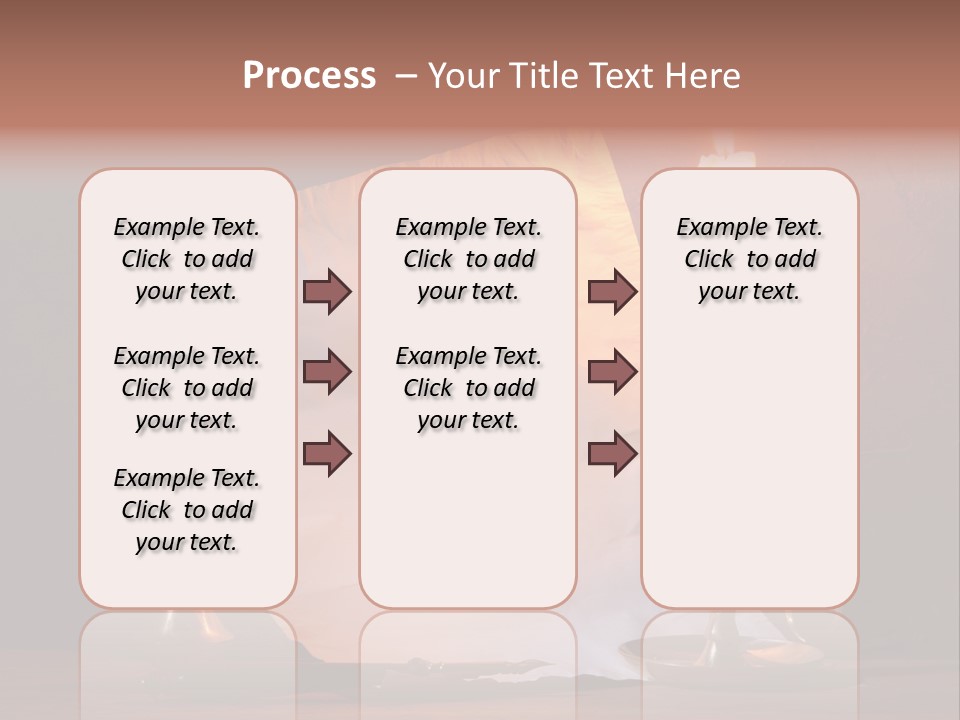 Process – Your Title Text Here

Example Text. Click to add your text.

Example Text. Click to add your text.

Example Text. Click to add your text.

Example Text. Click to add your text.

Example Text. Click to add your text.

Example Text. Click to add your text.